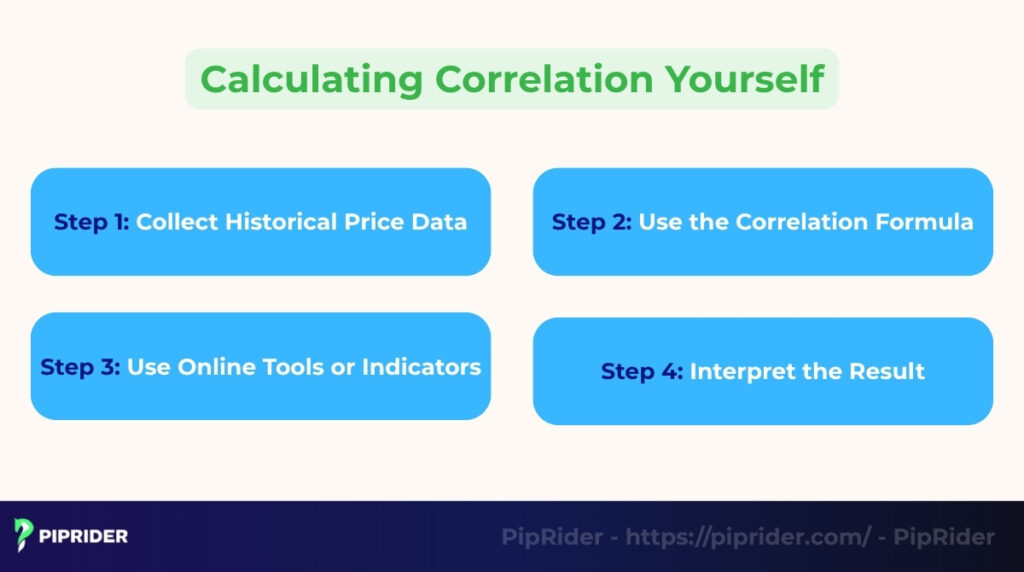 Calculating Correlation Yourself

Step 1: Collect Historical Price Data

Step 2: Use the Correlation Formula

Step 3: Use Online Tools or Indicators

Step 4: Interpret the Result

PIPRIDER

PipRider - https://piprider.com/ - PipRider